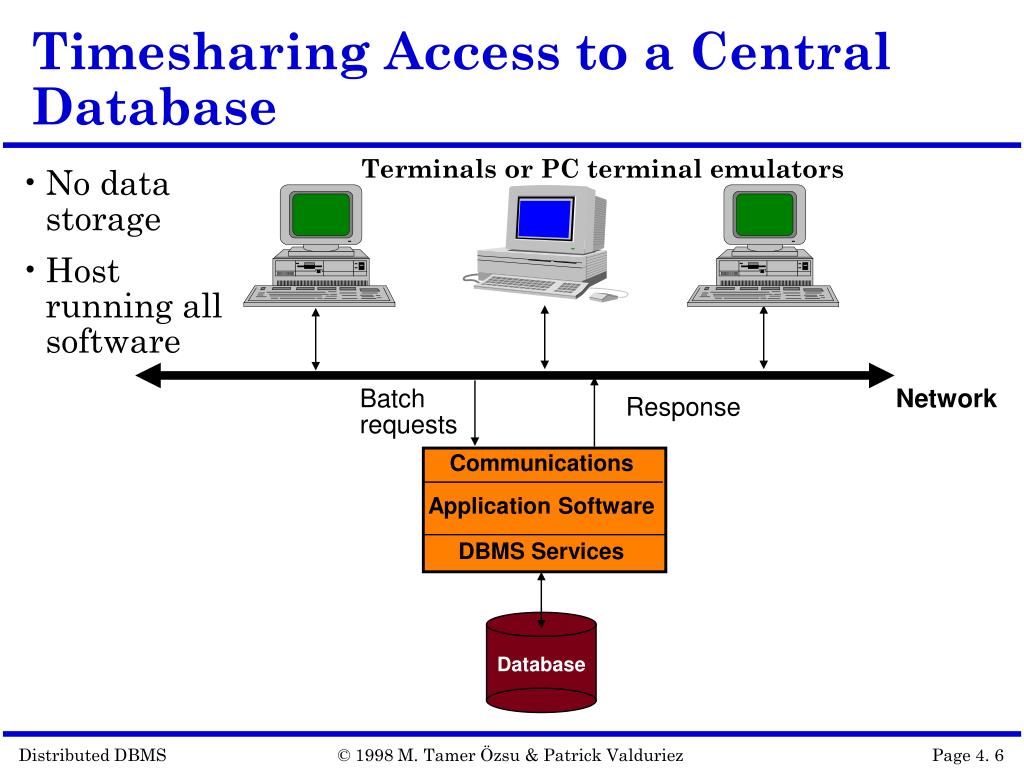 Timesharing Access to a Central Database

• No data storage

• Host running all software

Terminals or PC terminal emulators

Batch requests

Response

Network

Communications

Application Software

DBMS Services

Database

Distributed DBMS

© 1998 M. Tamer Özsu & Patrick Valduriez

Page 4. 6